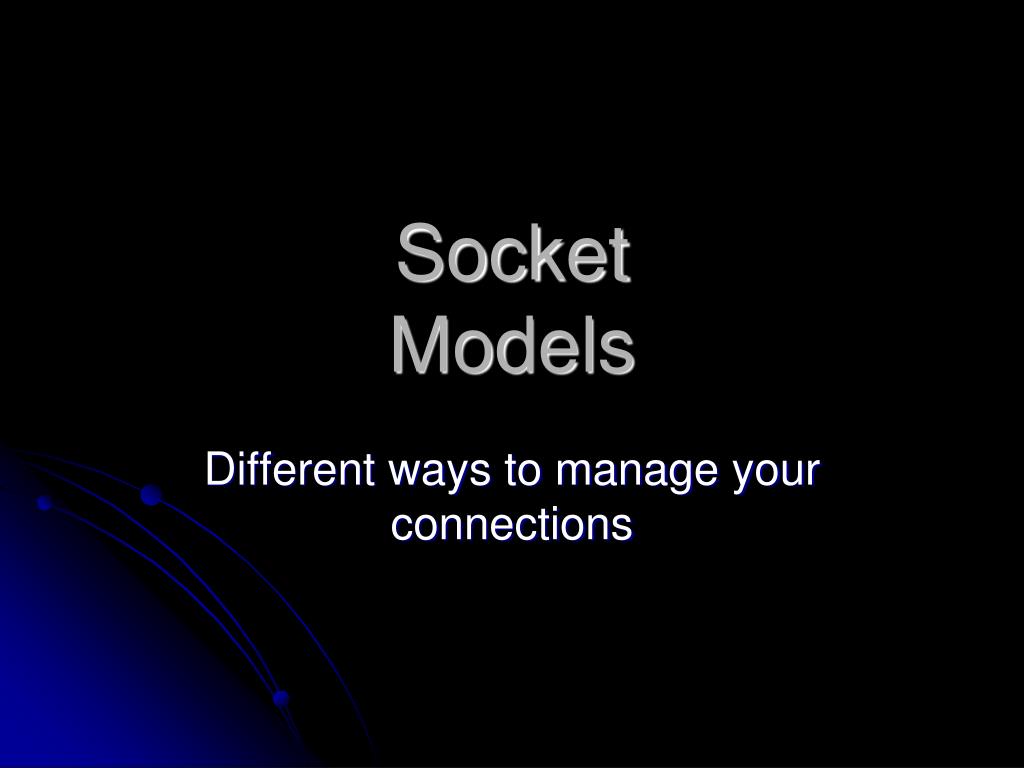 Socket
Models

Different ways to manage your connections